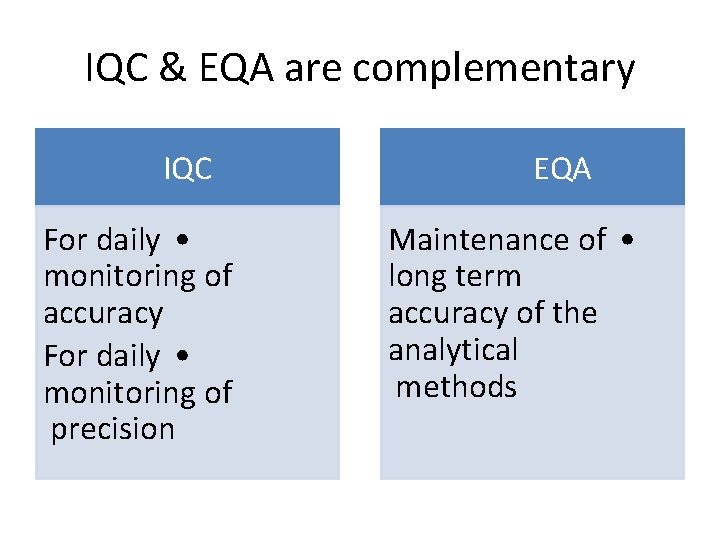 IQC & EQA are complementary

IQC

For daily • monitoring of accuracy

For daily • monitoring of precision

EQA

Maintenance of • long term accuracy of the analytical methods